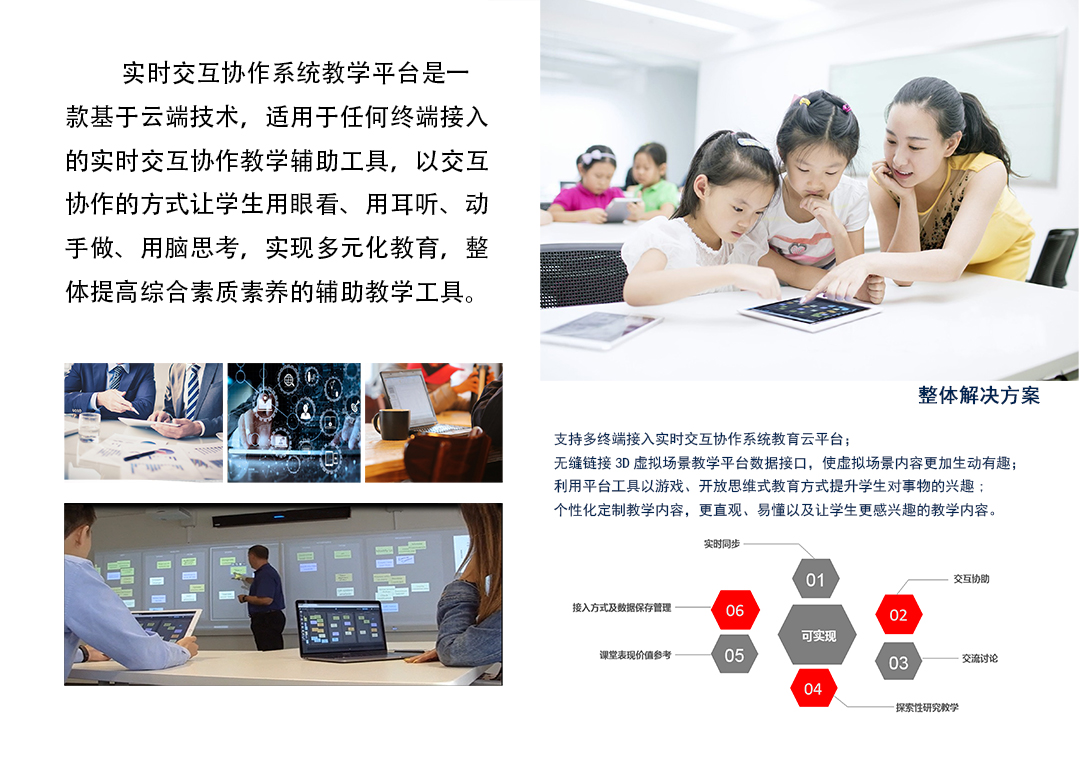 实时交互协作系统教学平台是一款基于云端技术，适用于任何终端接入的实时交互协作教学辅助工具，以交互协作的方式让学生用眼看、用耳听、动手做、用脑思考，实现多元化教育，整体提高综合素质素养的辅助教学工具。

整体解决方案

支持多终端接入实时交互协作系统教育云平台；
无缝链接 3D 虚拟场景教学平台数据接口，使虚拟场景内容更加生动有趣；
利用平台工具以游戏、开放思维式教育方式提升学生对事物的兴趣；
个性化定制教学内容，更直观、易懂以及让学生更感兴趣的教学内容。

实时同步
01
交互协助
02
交流讨论
03
探索性研究教学
04
课堂表现价值参考
05
接入方式及数据保存管理
06
可实现